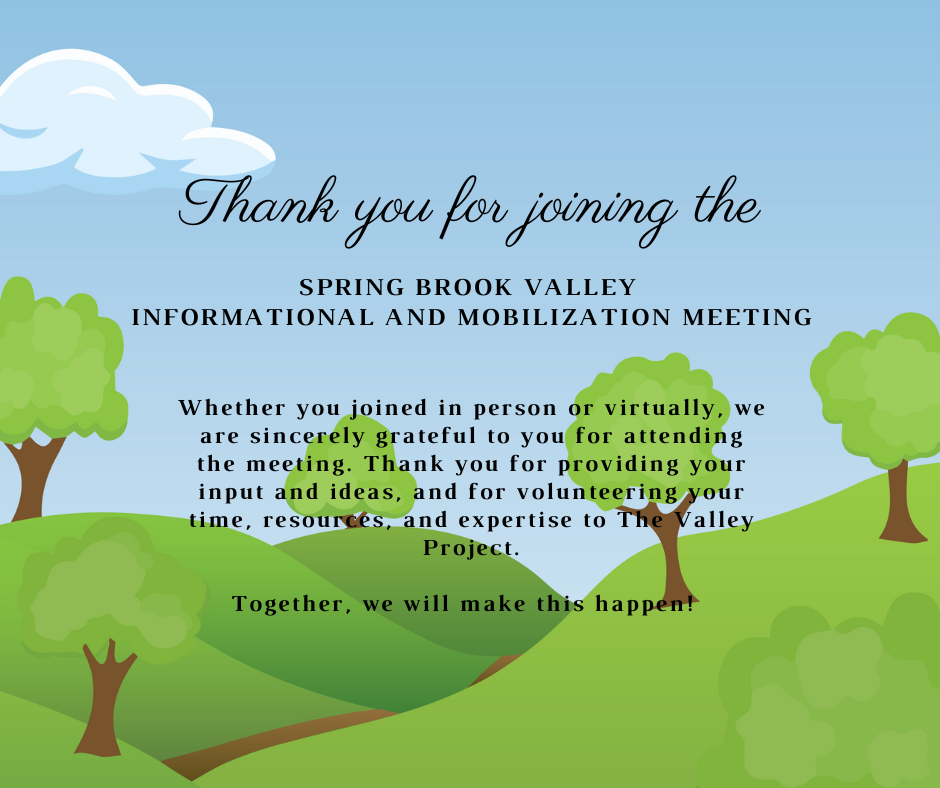 Thank you for joining the

SPRING BROOK VALLEY
INFORMATIONAL AND MOBILIZATION MEETING

Whether you joined in person or virtually, we are sincerely grateful to you for attending the meeting. Thank you for providing your input and ideas, and for volunteering your time, resources, and expertise to The Valley Project.

Together, we will make this happen!